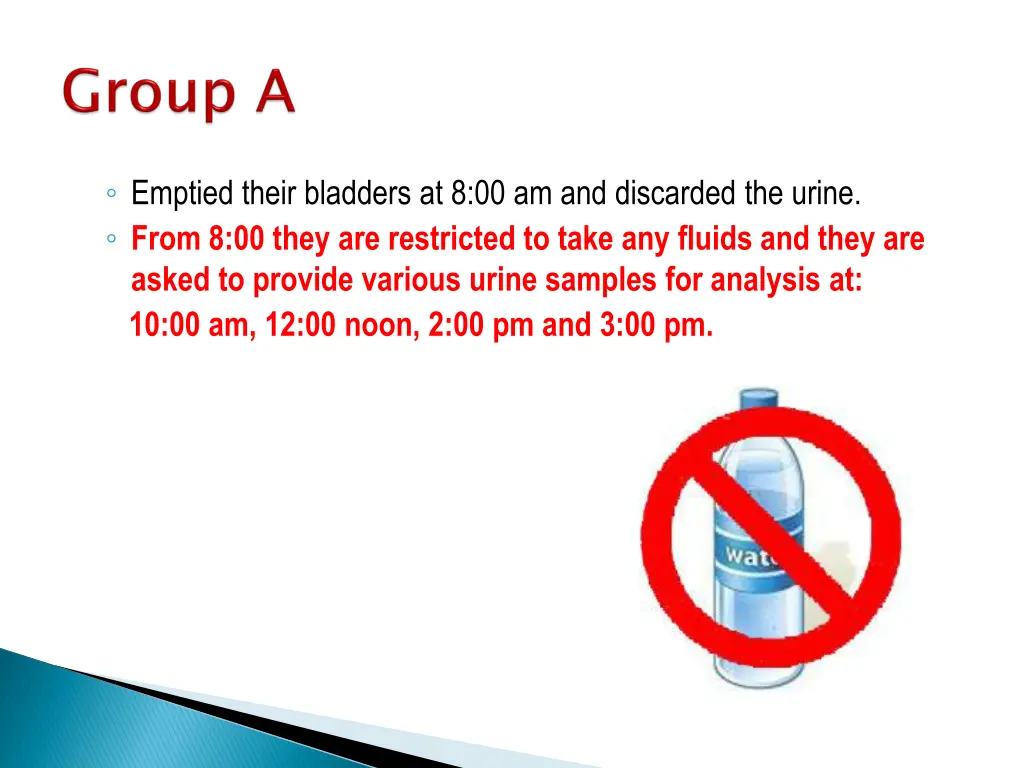 Group A

◦ Emptied their bladders at 8:00 am and discarded the urine.
◦ From 8:00 they are restricted to take any fluids and they are asked to provide various urine samples for analysis at:
10:00 am, 12:00 noon, 2:00 pm and 3:00 pm.

wat